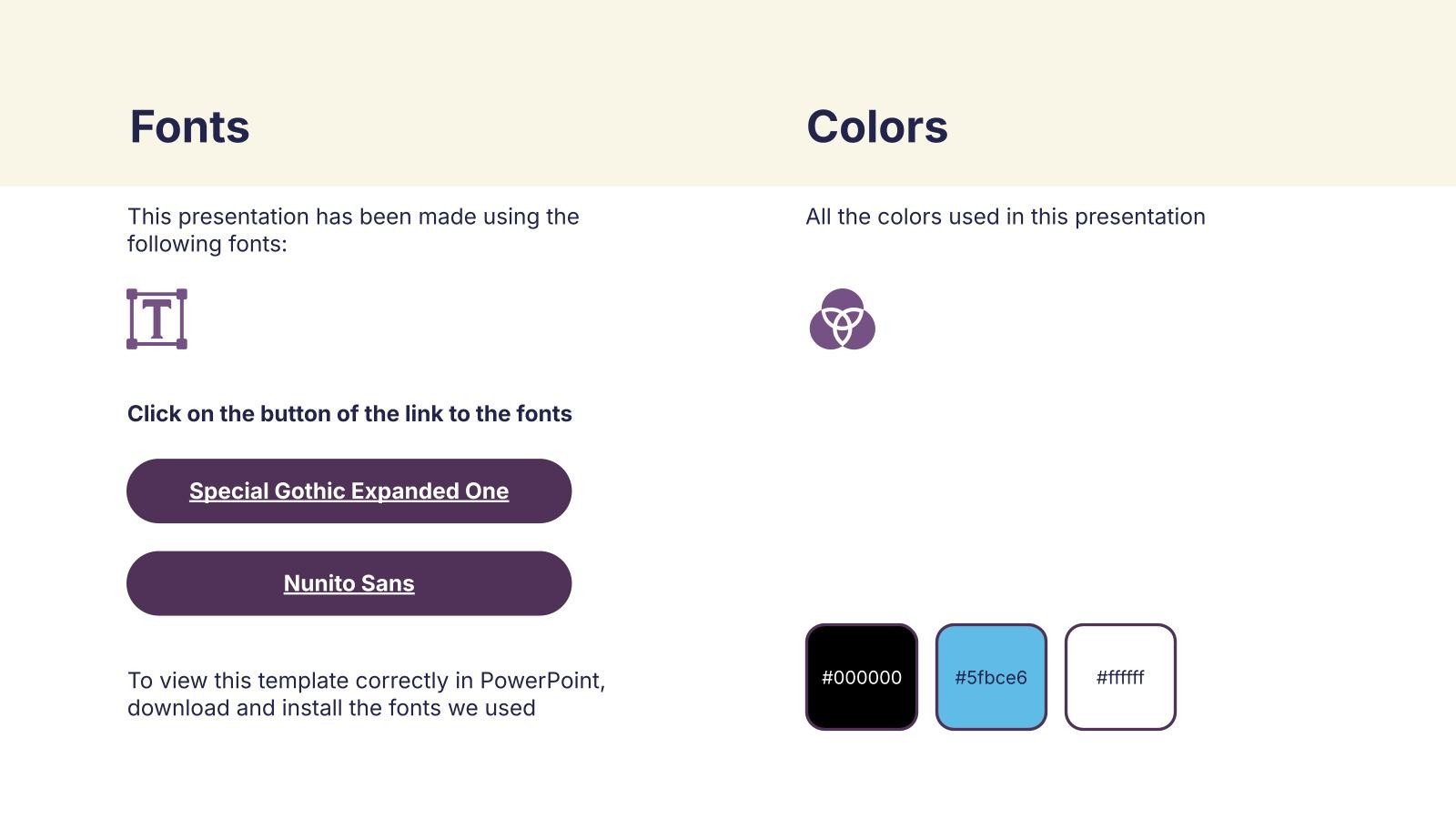 Fonts

This presentation has been made using the following fonts:

T

Click on the button of the link to the fonts

Special Gothic Expanded One

Nunito Sans

To view this template correctly in PowerPoint, download and install the fonts we used

Colors

All the colors used in this presentation

#000000

#5fbce6

#ffffff